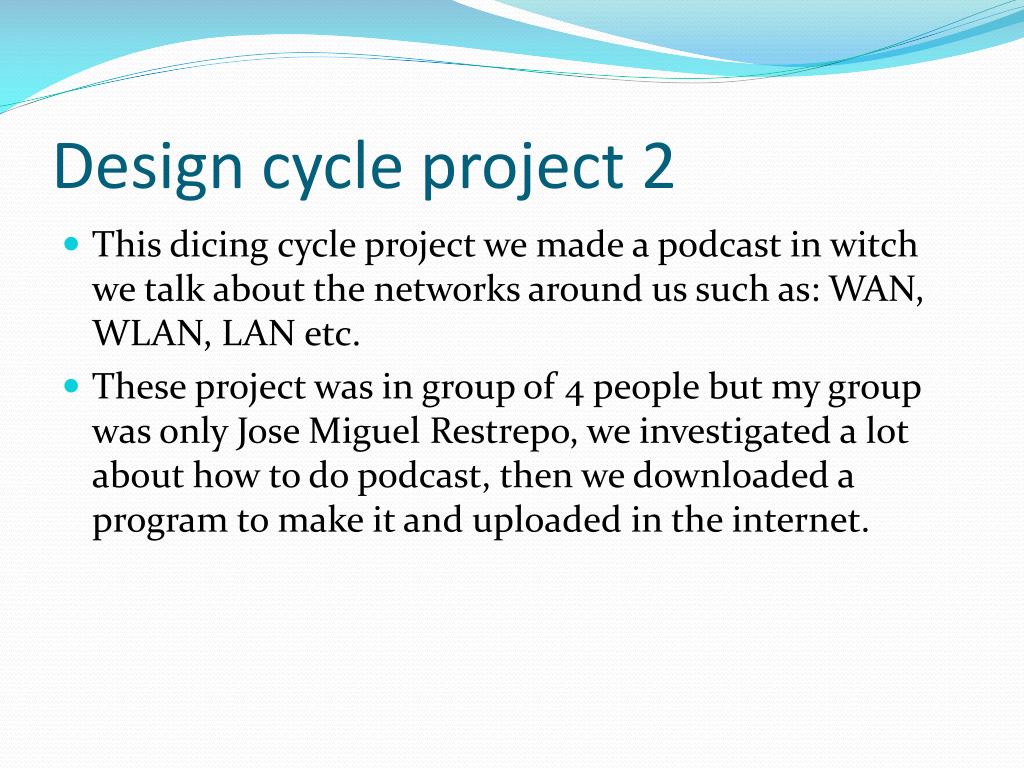 Design cycle project 2

- This dicing cycle project we made a podcast in witch we talk about the networks around us such as: WAN, WLAN, LAN etc.
- These project was in group of 4 people but my group was only Jose Miguel Restrepo, we investigated a lot about how to do podcast, then we downloaded a program to make it and uploaded in the internet.